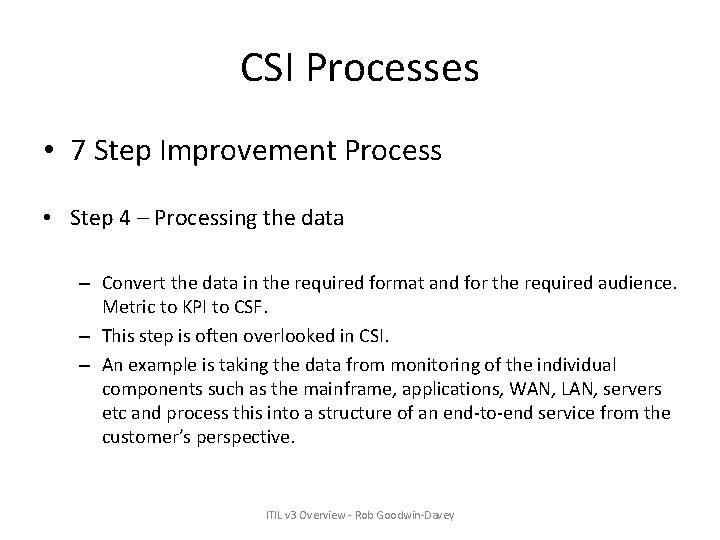 CSI Processes

• 7 Step Improvement Process

• Step 4 – Processing the data

– Convert the data in the required format and for the required audience. Metric to KPI to CSF.
– This step is often overlooked in CSI.
– An example is taking the data from monitoring of the individual components such as the mainframe, applications, WAN, LAN, servers etc and process this into a structure of an end-to-end service from the customer's perspective.

ITIL v3 Overview - Rob Goodwin-Davey